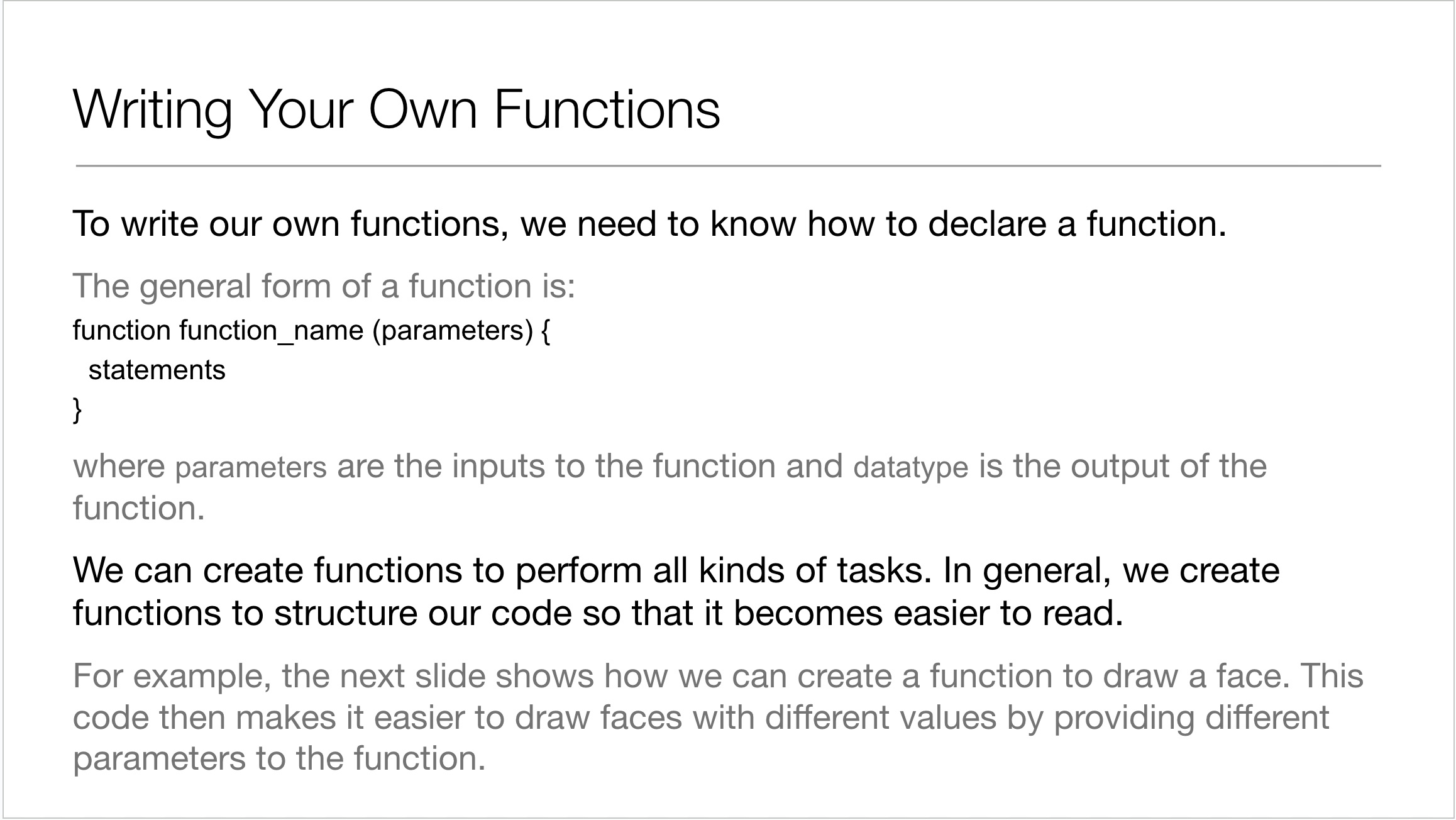 Writing Your Own Functions

To write our own functions, we need to know how to declare a function.

The general form of a function is:

function function_name (parameters) {
  statements
}

where parameters are the inputs to the function and datatype is the output of the function.

We can create functions to perform all kinds of tasks. In general, we create functions to structure our code so that it becomes easier to read.

For example, the next slide shows how we can create a function to draw a face. This code then makes it easier to draw faces with different values by providing different parameters to the function.